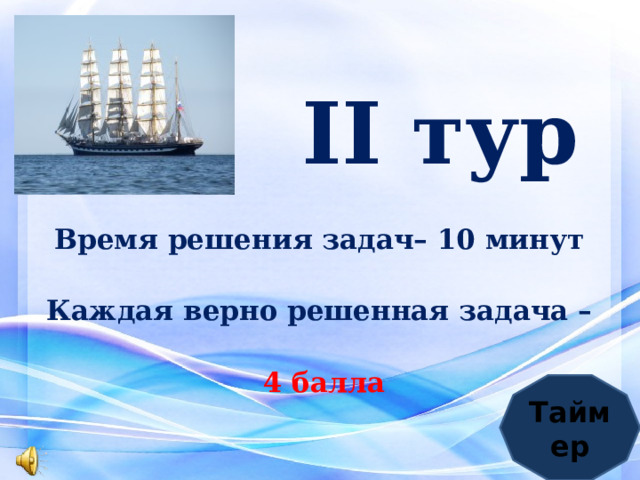 II тур

Время решения задач– 10 минут

Каждая верно решенная задача –

4 балла

Таймер